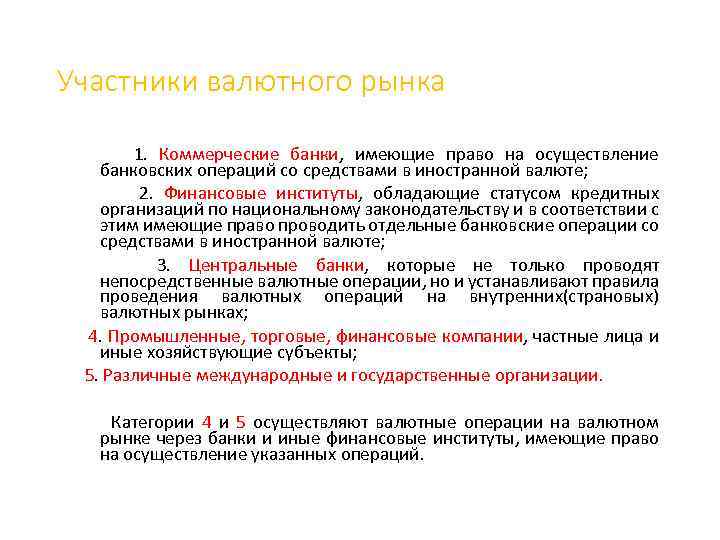 Участники валютного рынка

1. Коммерческие банки, имеющие право на осуществление банковских операций со средствами в иностранной валюте;

2. Финансовые институты, обладающие статусом кредитных организаций по национальному законодательству и в соответствии с этим имеющие право проводить отдельные банковские операции со средствами в иностранной валюте;

3. Центральные банки, которые не только проводят непосредственные валютные операции, но и устанавливают правила проведения валютных операций на внутренних(страновых) валютных рынках;

4. Промышленные, торговые, финансовые компании, частные лица и иные хозяйствующие субъекты;

5. Различные международные и государственные организации.

Категории 4 и 5 осуществляют валютные операции на валютном рынке через банки и иные финансовые институты, имеющие право на осуществление указанных операций.